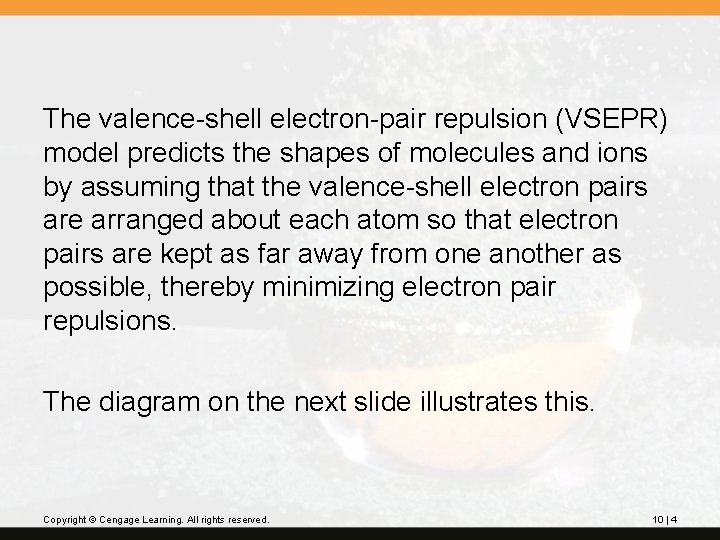 The valence-shell electron-pair repulsion (VSEPR) model predicts the shapes of molecules and ions by assuming that the valence-shell electron pairs are arranged about each atom so that electron pairs are kept as far away from one another as possible, thereby minimizing electron pair repulsions.

The diagram on the next slide illustrates this.

Copyright © Cengage Learning. All rights reserved.

10 | 4